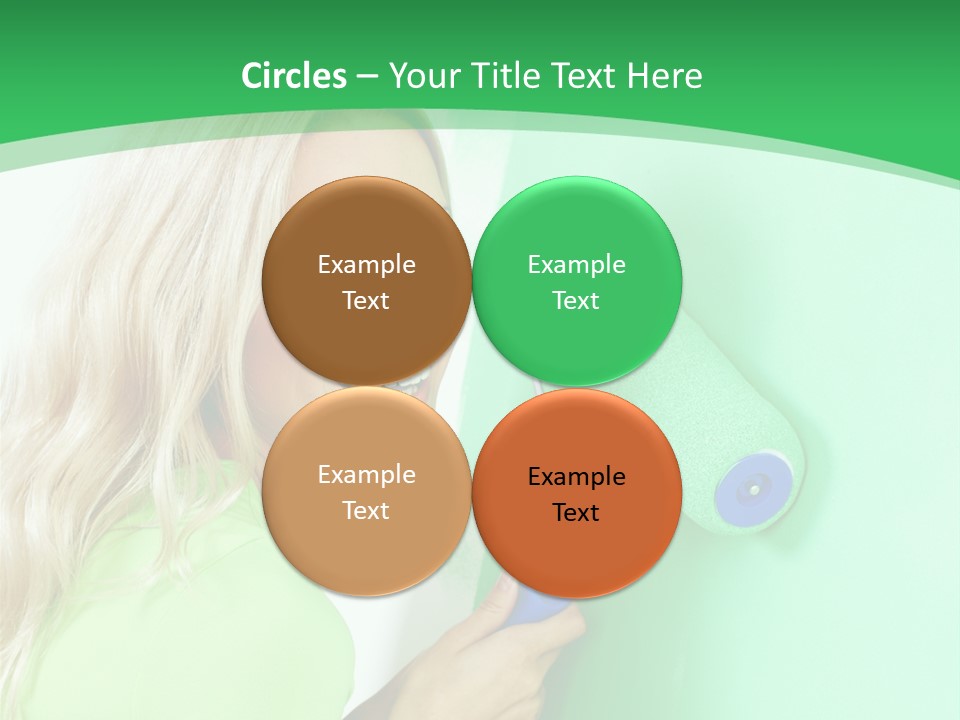 Circles – Your Title Text Here

Example Text

Example Text

Example Text

Example Text